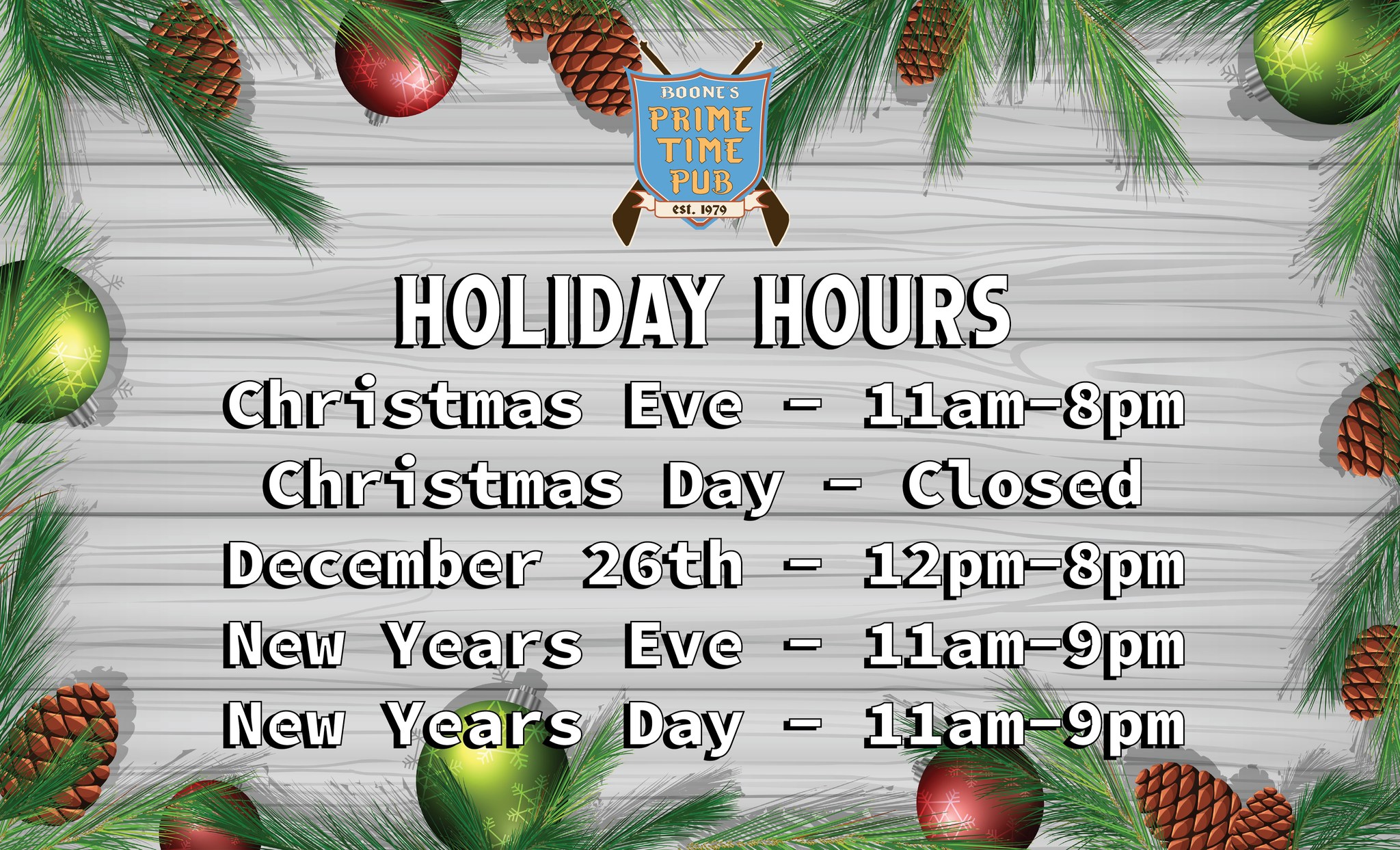 BOONE'S
PRIME
TIME
PUB
est. 1979

HOLIDAY HOURS

Christmas Eve - 11am-8pm
Christmas Day - Closed
December 26th - 12pm-8pm
New Years Eve - 11am-9pm
New Years Day - 11am-9pm